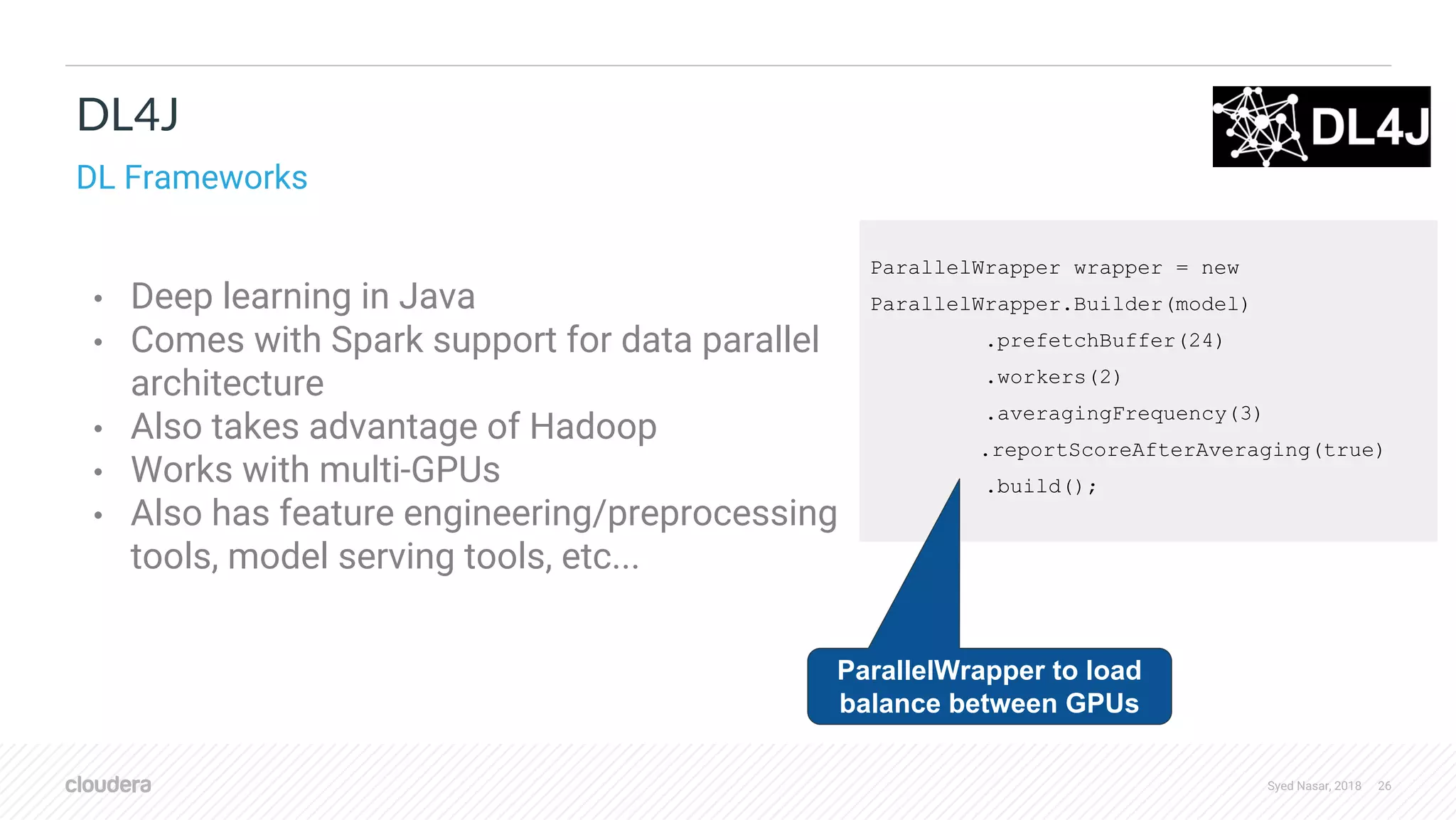 DL4J

DL Frameworks

DL4J

- Deep learning in Java
- Comes with Spark support for data parallel architecture
- Also takes advantage of Hadoop
- Works with multi-GPUs
- Also has feature engineering/preprocessing tools, model serving tools, etc...

ParallelWrapper wrapper = new
ParallelWrapper.Builder(model)
        .prefetchBuffer(24)
        .workers(2)
        .averagingFrequency(3)
        .reportScoreAfterAveraging(true)
        .build();

ParallelWrapper to load balance between GPUs

cloudera

Syed Nasar, 2018 26